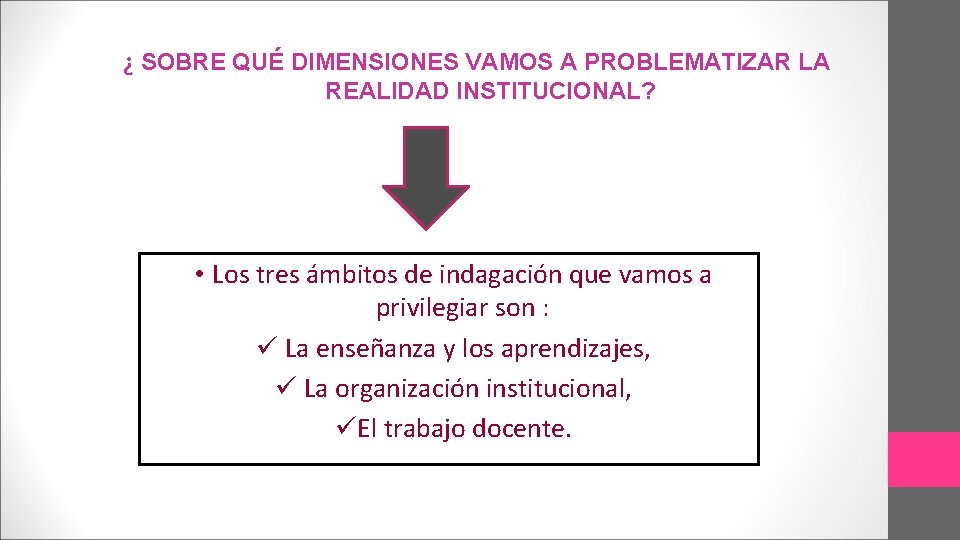 ¿ SOBRE QUÉ DIMENSIONES VAMOS A PROBLEMATIZAR LA REALIDAD INSTITUCIONAL?

• Los tres ámbitos de indagación que vamos a privilegiar son :
✓ La enseñanza y los aprendizajes,
✓ La organización institucional,
✓El trabajo docente.